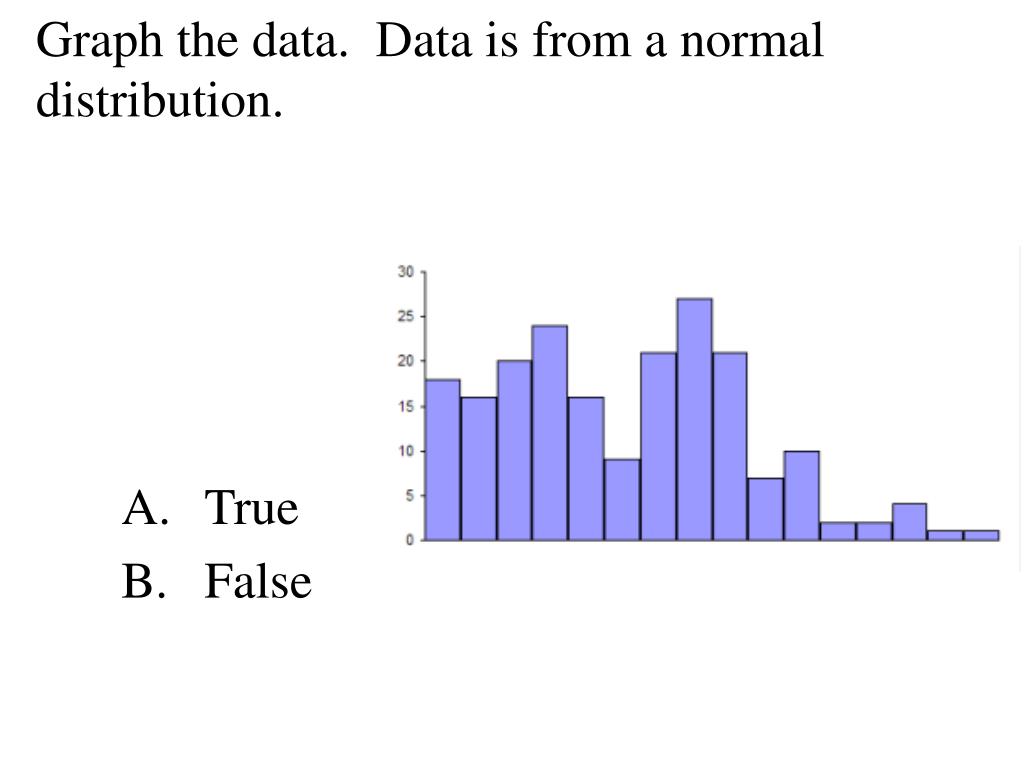 Graph the data. Data is from a normal distribution.

30
25
20
15
10
5
0

A. True
B. False